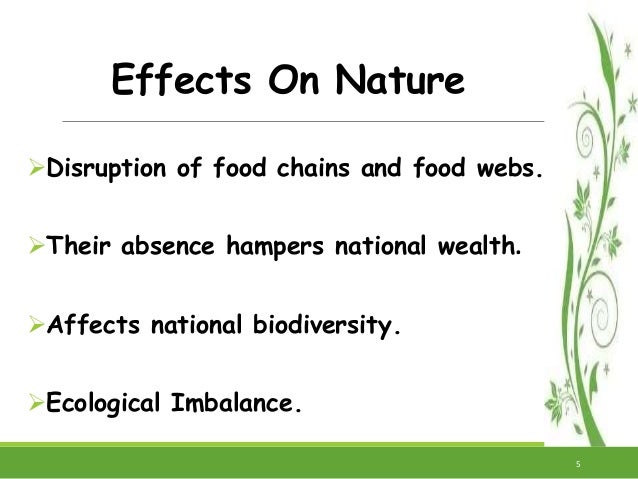 Effects On Nature

➢Disruption of food chains and food webs.

➢Their absence hampers national wealth.

➢Affects national biodiversity.

➢Ecological Imbalance.

5